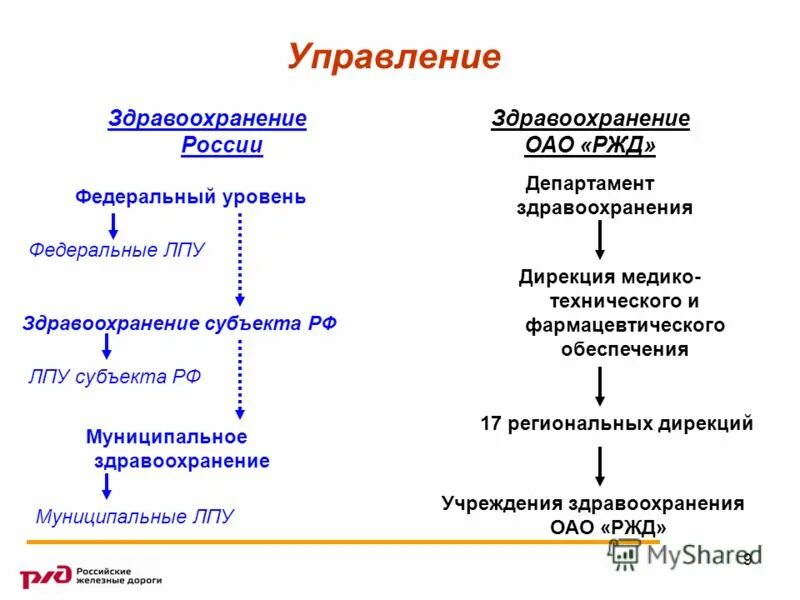 Управление

Здравоохранение России

Федеральный уровень

Федеральные ЛПУ

Здравоохранение субъекта РФ

ЛПУ субъекта РФ

Муниципальное здравоохранение

Муниципальные ЛПУ

Здравоохранение ОАО «РЖД»

Департамент здравоохранения

Дирекция медико-технического и фармацевтического обеспечения

17 региональных дирекций

Учреждения здравоохранения ОАО «РЖД»

РЖД Российские железные дороги

MyShared

9